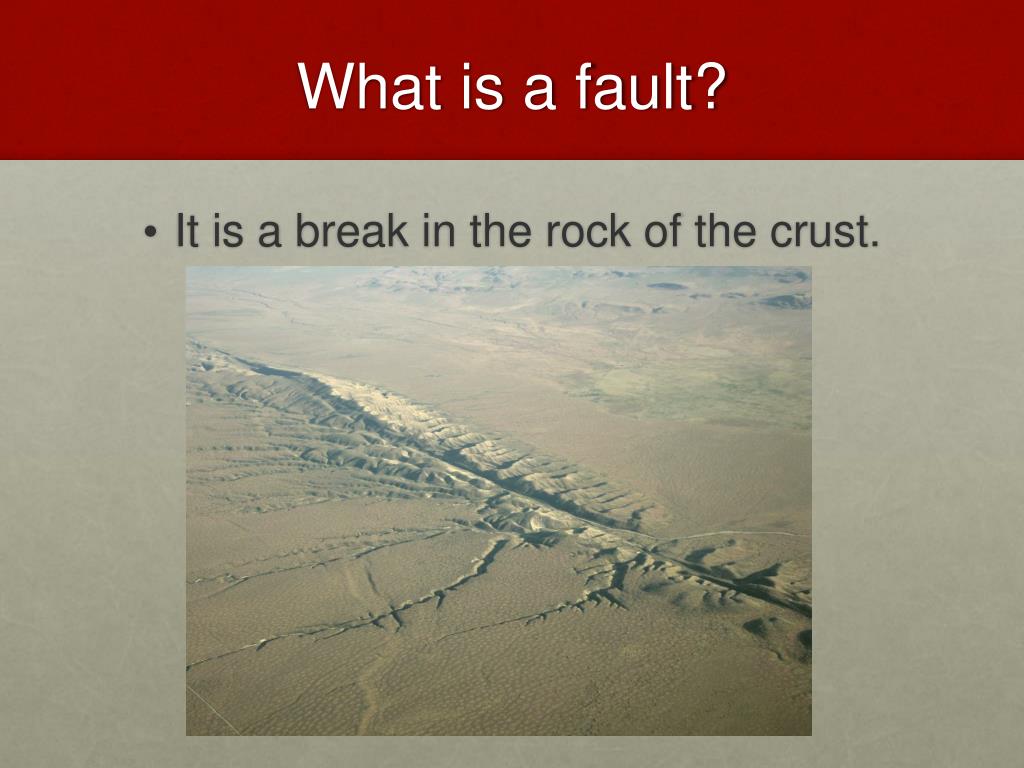 What is a fault?

• It is a break in the rock of the crust.